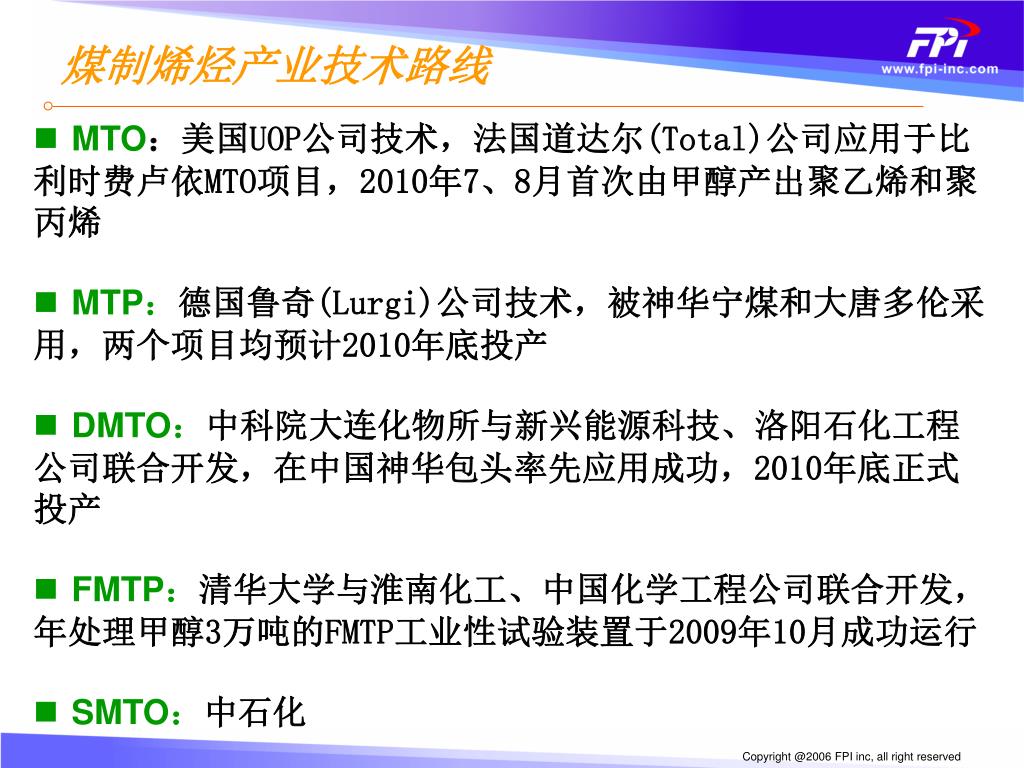 煤制烯烃产业技术路线

FPI
www.fpi-inc.com

■ MTO：美国UOP公司技术，法国道达尔(Total)公司应用于比利时费卢依MTO项目，2010年7、8月首次由甲醇产出聚乙烯和聚丙烯

■ MTP：德国鲁奇(Lurgi)公司技术，被神华宁煤和大唐多伦采用，两个项目均预计2010年底投产

■ DMTO：中科院大连化物所与新兴能源科技、洛阳石化工程公司联合开发，在中国神华包头率先应用成功，2010年底正式投产

■ FMTP：清华大学与淮南化工、中国化学工程公司联合开发，年处理甲醇3万吨的FMTP工业性试验装置于2009年10月成功运行

■ SMTO：中石化

Copyright @2006 FPI inc, all right reserved